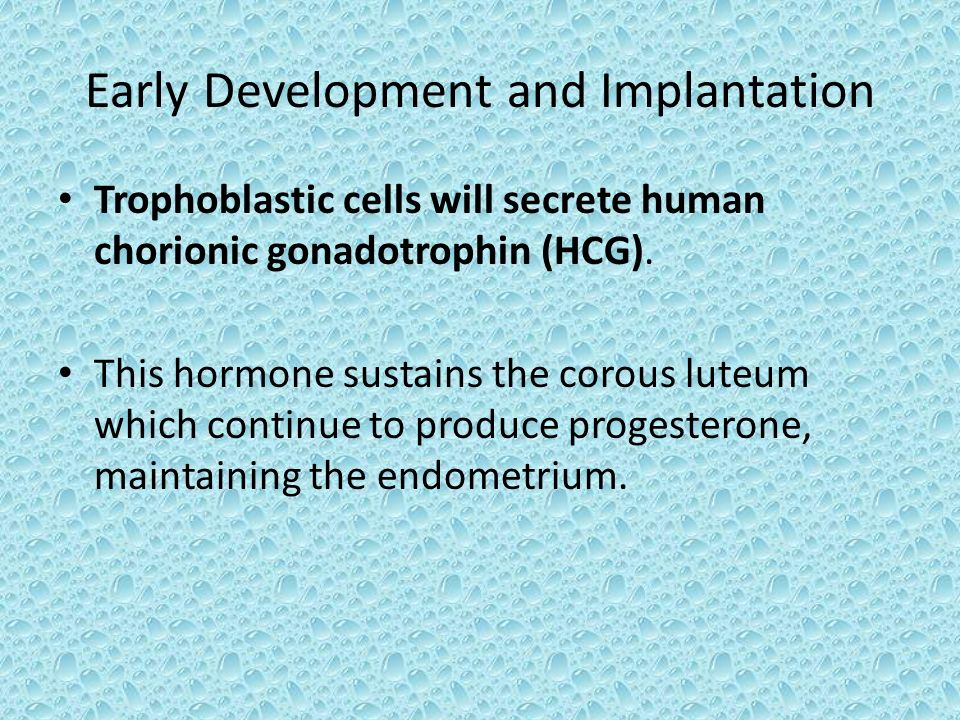 Early Development and Implantation

• Trophoblastic cells will secrete human chorionic gonadotrophin (HCG).

• This hormone sustains the corous luteum which continue to produce progesterone, maintaining the endometrium.